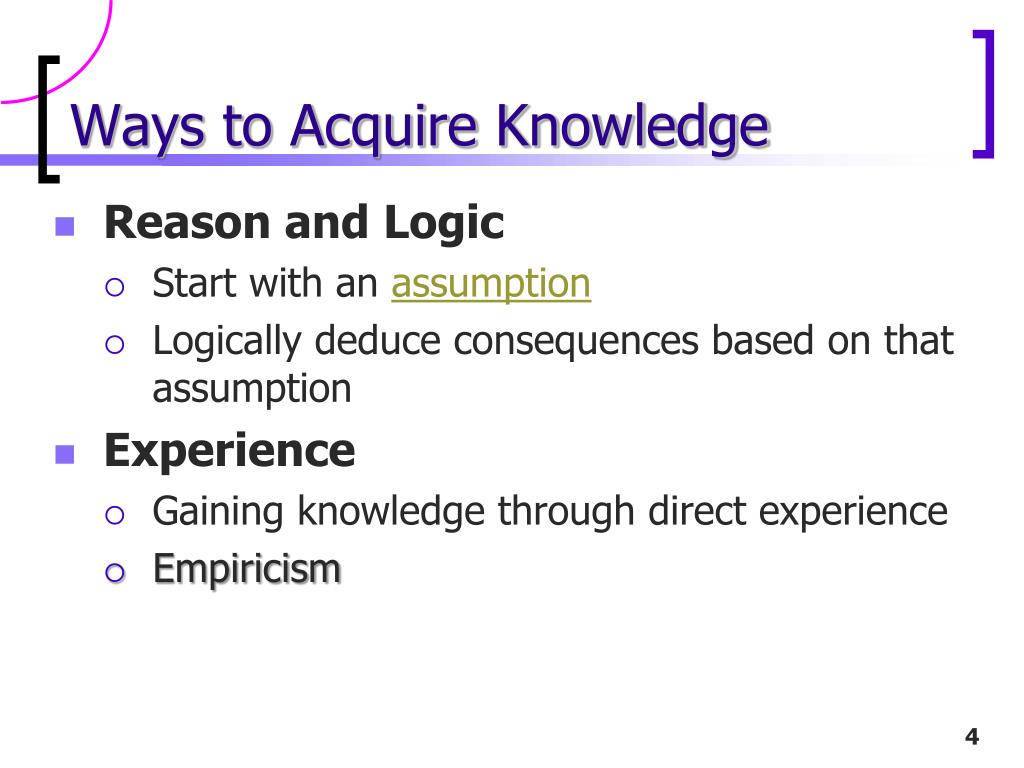 Ways to Acquire Knowledge

Reason and Logic

Start with an assumption

Logically deduce consequences based on that assumption

Experience

Gaining knowledge through direct experience

Empiricism

4